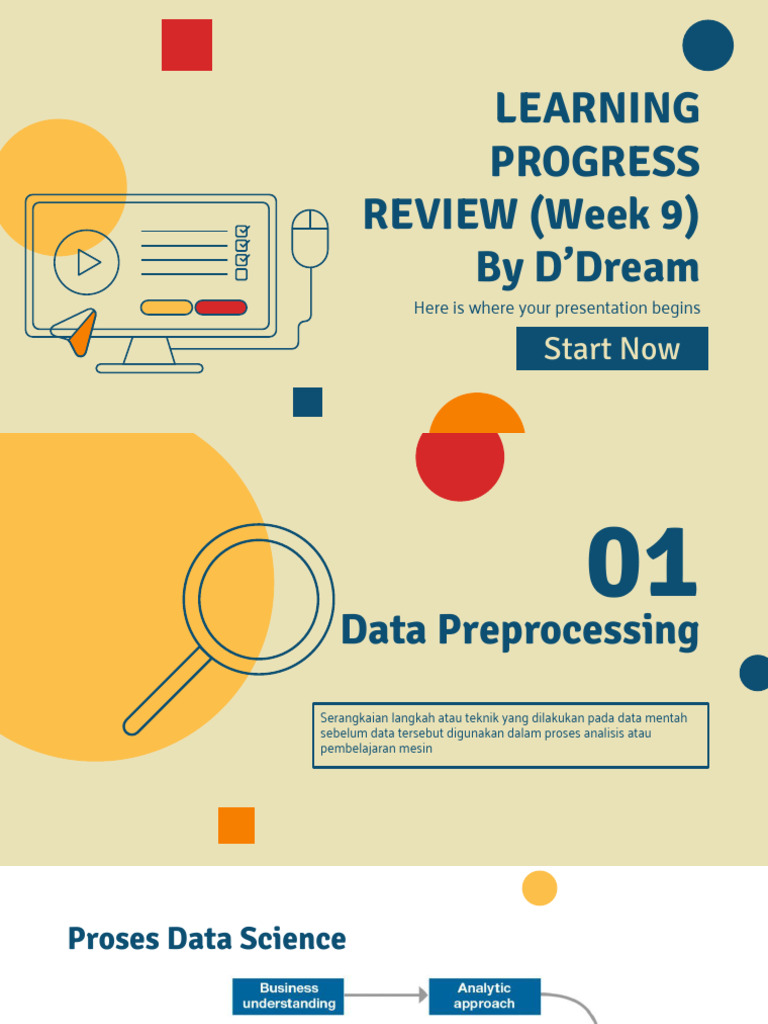 LEARNING PROGRESS REVIEW (Week 9) By D’Dream

Here is where your presentation begins

Start Now

01

Data Preprocessing

Serangkaian langkah atau teknik yang dilakukan pada data mentah sebelum data tersebut digunakan dalam proses analisis atau pembelajaran mesin

Proses Data Science

Business understanding

Analytic approach